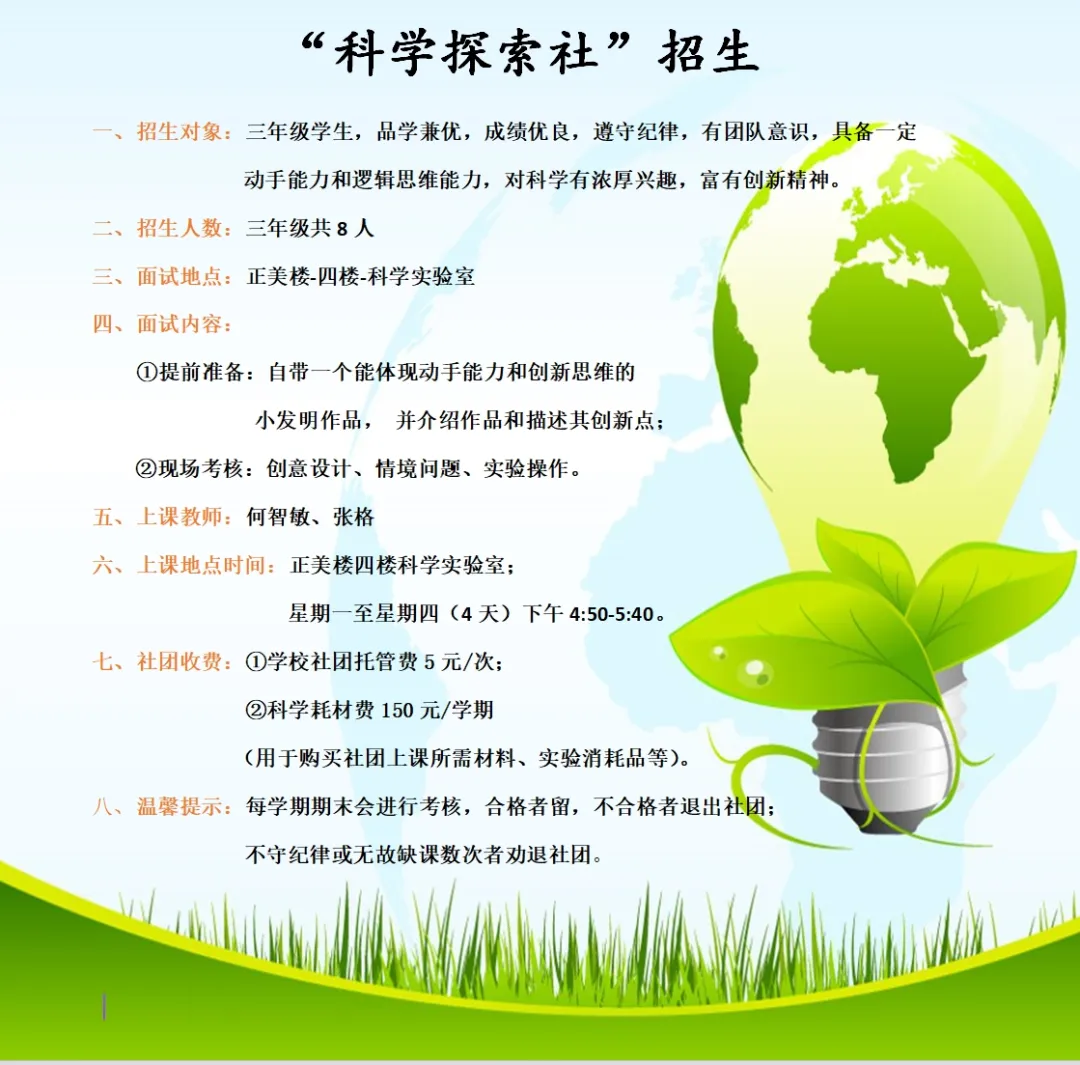 “科学探索社”招生

一、招生对象：三年级学生，品学兼优，成绩优良，遵守纪律，有团队意识，具备一定动手能力和逻辑思维能力，对科学有浓厚兴趣，富有创新精神。

二、招生人数：三年级共8人

三、面试地点：正美楼-四楼-科学实验室

四、面试内容：

①提前准备：自带一个能体现动手能力和创新思维的小发明作品， 并介绍作品和描述其创新点；

②现场考核：创意设计、情境问题、实验操作。

五、上课教师：何智敏、张格

六、上课地点时间：正美楼四楼科学实验室；

星期一至星期四（4天）下午4:50-5:40。

七、社团收费：①学校社团托管费5元/次；

②科学耗材费150元/学期

（用于购买社团上课所需材料、实验消耗品等）。

八、温馨提示：每学期期末会进行考核，合格者留，不合格者退出社团；

不守纪律或无故缺课数次者劝退社团。